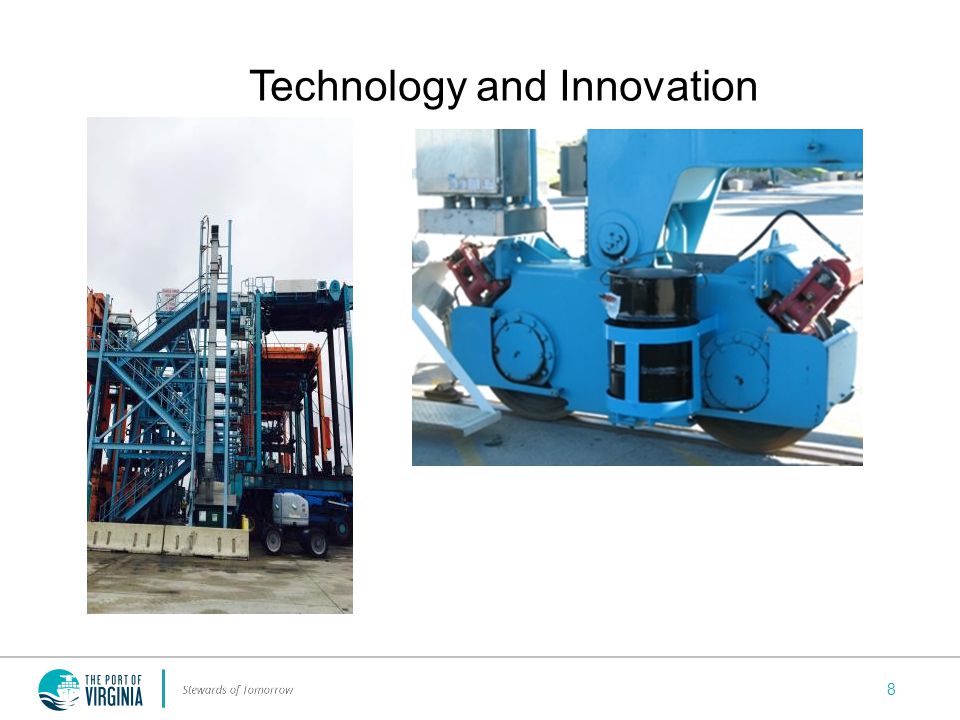 Technology and Innovation

THE PORT OF VIRGINIA

Stewards of Tomorrow

8